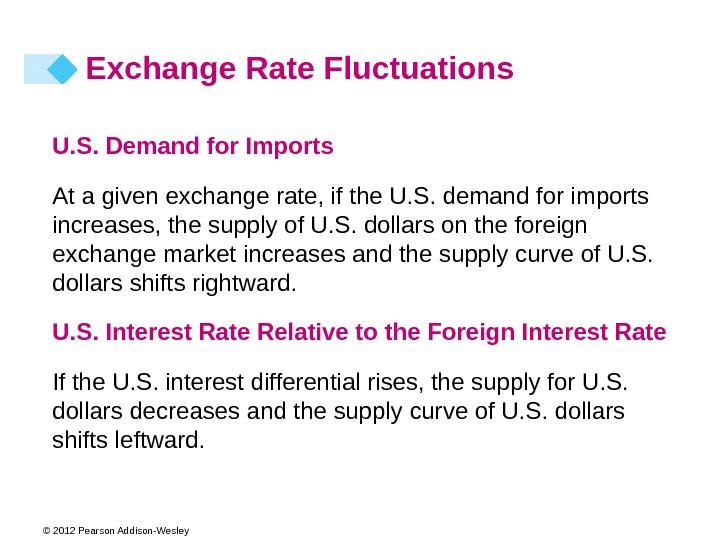 Exchange Rate Fluctuations

U.S. Demand for Imports

At a given exchange rate, if the U.S. demand for imports increases, the supply of U.S. dollars on the foreign exchange market increases and the supply curve of U.S. dollars shifts rightward.

U.S. Interest Rate Relative to the Foreign Interest Rate

If the U.S. interest differential rises, the supply for U.S. dollars decreases and the supply curve of U.S. dollars shifts leftward.

© 2012 Pearson Addison-Wesley